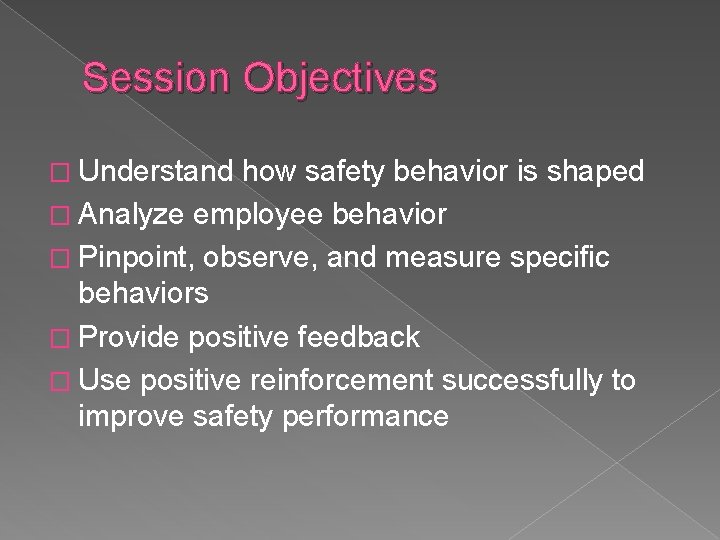 Session Objectives

□ Understand how safety behavior is shaped
□ Analyze employee behavior
□ Pinpoint, observe, and measure specific behaviors
□ Provide positive feedback
□ Use positive reinforcement successfully to improve safety performance